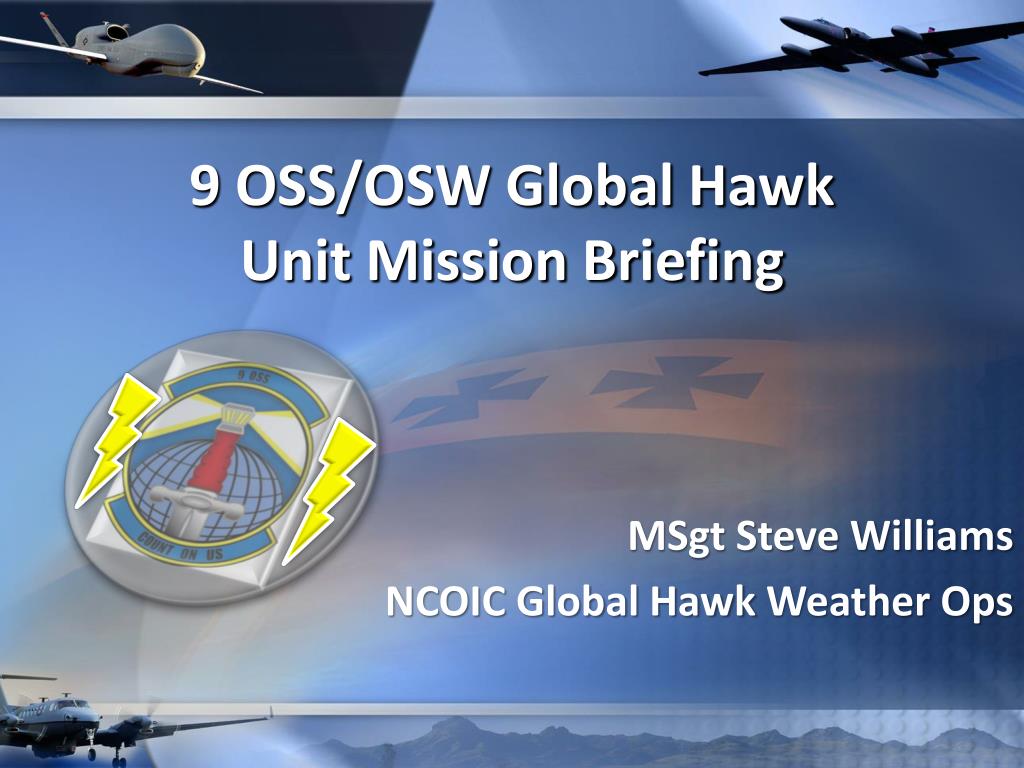 9 OSS/OSW Global Hawk
Unit Mission Briefing

9 OSS

COUNT ON US

MSgt Steve Williams

NCOIC Global Hawk Weather Ops